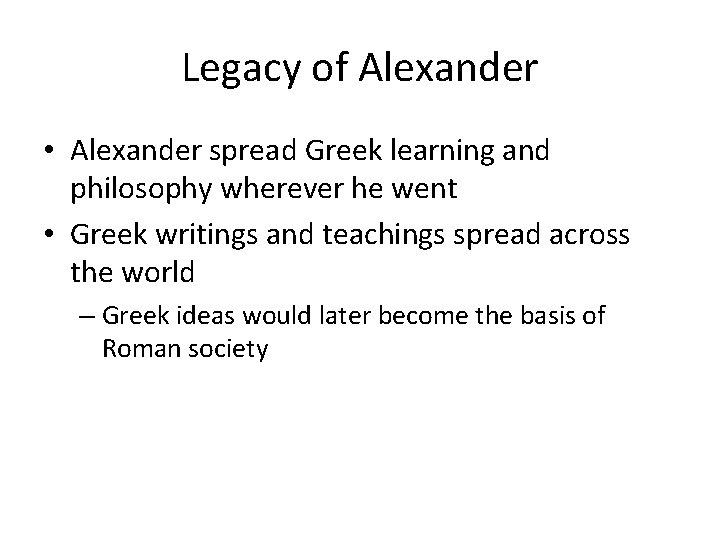 Legacy of Alexander

• Alexander spread Greek learning and philosophy wherever he went

• Greek writings and teachings spread across the world

– Greek ideas would later become the basis of Roman society